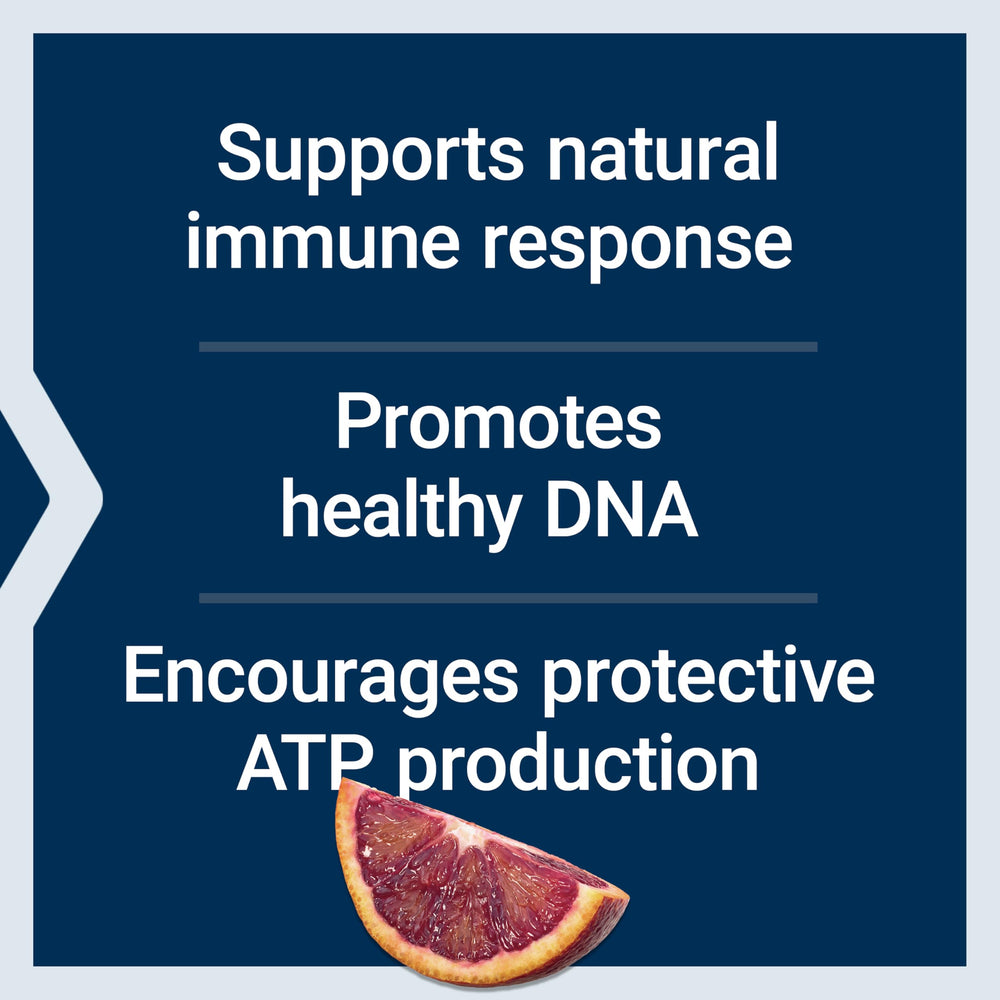 Supports natural immune response

Promotes healthy DNA

Encourages protective ATP production